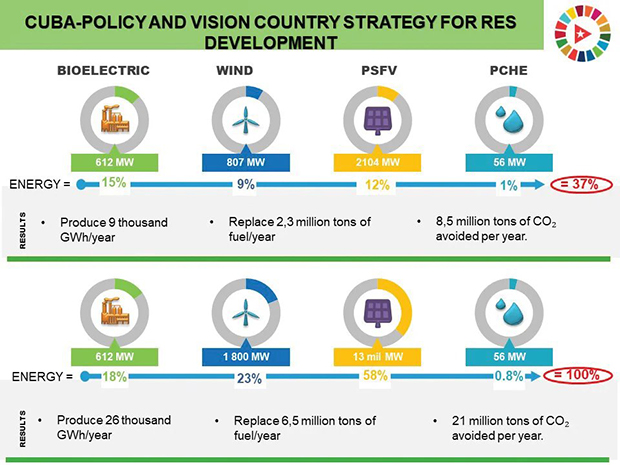 CUBA-POLICY AND VISION COUNTRY STRATEGY FOR RES DEVELOPMENT

BIOELECTRIC

WIND

PSFV

PCHE

612 MW

807 MW

2104 MW

56 MW

ENERGY = 15% 9% 12% 1% = 37%

RESULTS

• Produce 9 thousand GWh/year

• Replace 2,3 million tons of fuel/year

• 8,5 million tons of $CO_2$ avoided per year.

612 MW

1 800 MW

13 mil MW

56 MW

ENERGY = 18% 23% 58% 0.8% = 100%

RESULTS

• Produce 26 thousand GWh/year

• Replace 6,5 million tons of fuel/year

• 21 million tons of $CO_2$ avoided per year.